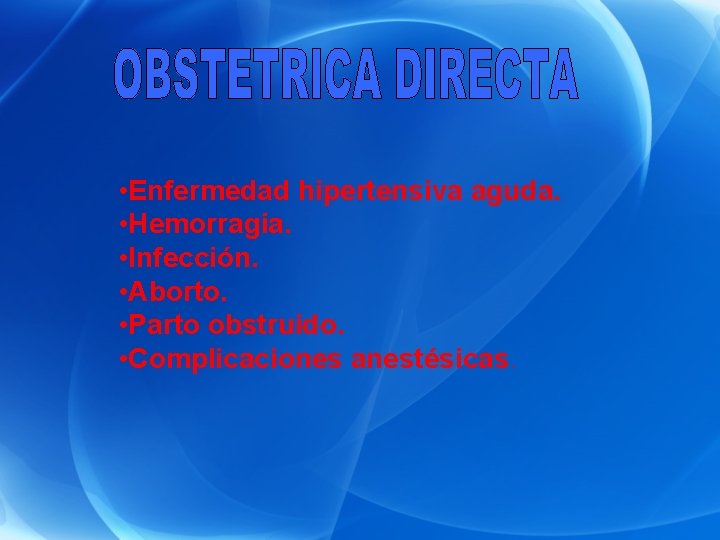 OBSTETRICA DIRECTA

•Enfermedad hipertensiva aguda.
•Hemorragia.
•Infección.
•Aborto.
•Parto obstruido.
•Complicaciones anestésicas.